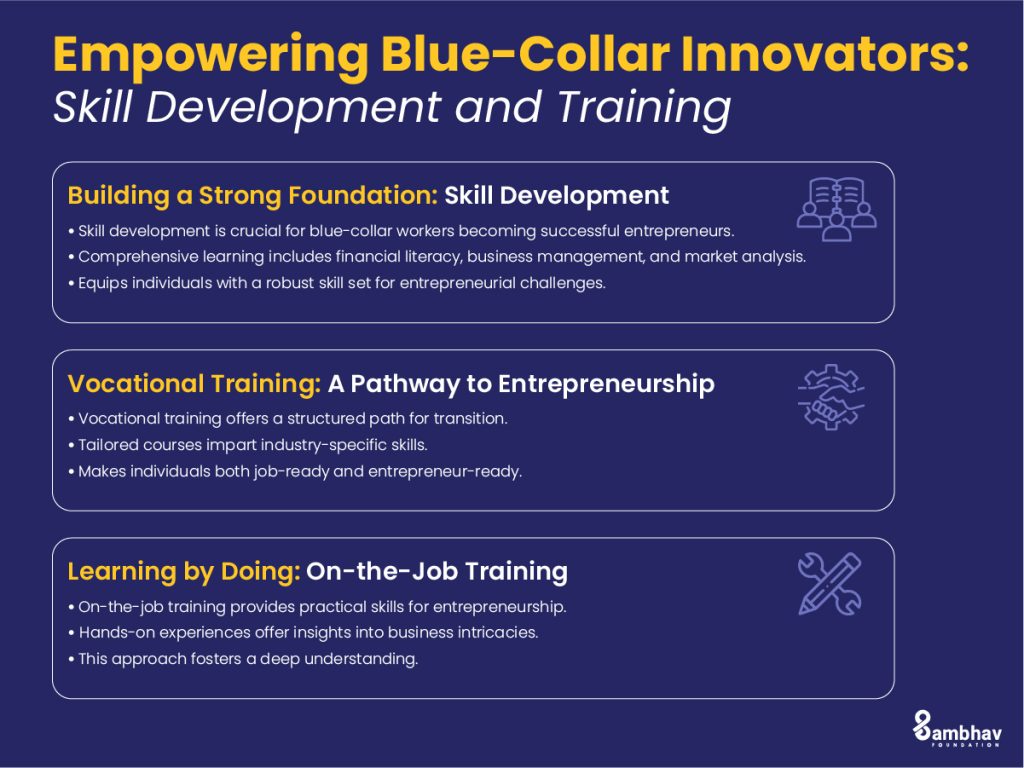 Empowering Blue-Collar Innovators:
Skill Development and Training

Building a Strong Foundation: Skill Development

• Skill development is crucial for blue-collar workers becoming successful entrepreneurs.
• Comprehensive learning includes financial literacy, business management, and market analysis.
• Equips individuals with a robust skill set for entrepreneurial challenges.

Vocational Training: A Pathway to Entrepreneurship

• Vocational training offers a structured path for transition.
• Tailored courses impart industry-specific skills.
• Makes individuals both job-ready and entrepreneur-ready.

Learning by Doing: On-the-Job Training

• On-the-job training provides practical skills for entrepreneurship.
• Hands-on experiences offer insights into business intricacies.
• This approach fosters a deep understanding.

Sambhav FOUNDATION